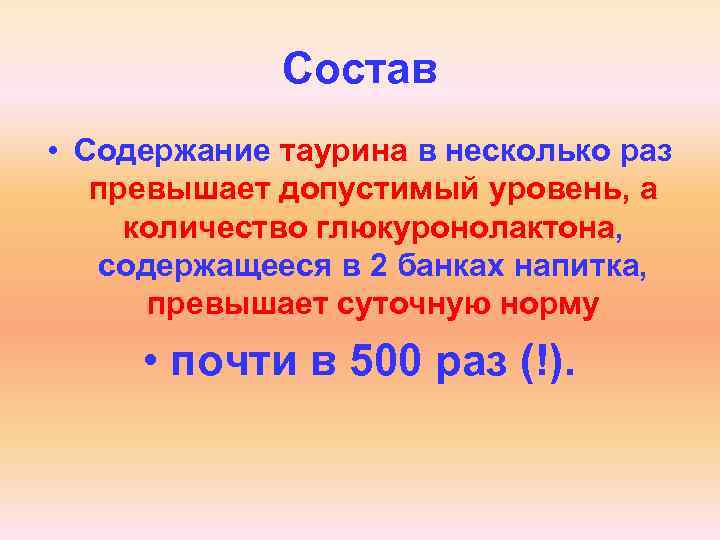 Состав

• Содержание таурина в несколько раз превышает допустимый уровень, а количество глюкуронолактона, содержащееся в 2 банках напитка, превышает суточную норму

• почти в 500 раз (!).